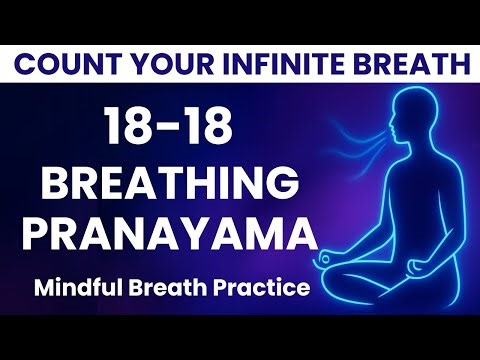 COUNT YOUR INFINITE BREATH

18-18
BREATHING
PRANAYAMA

Mindful Breath Practice